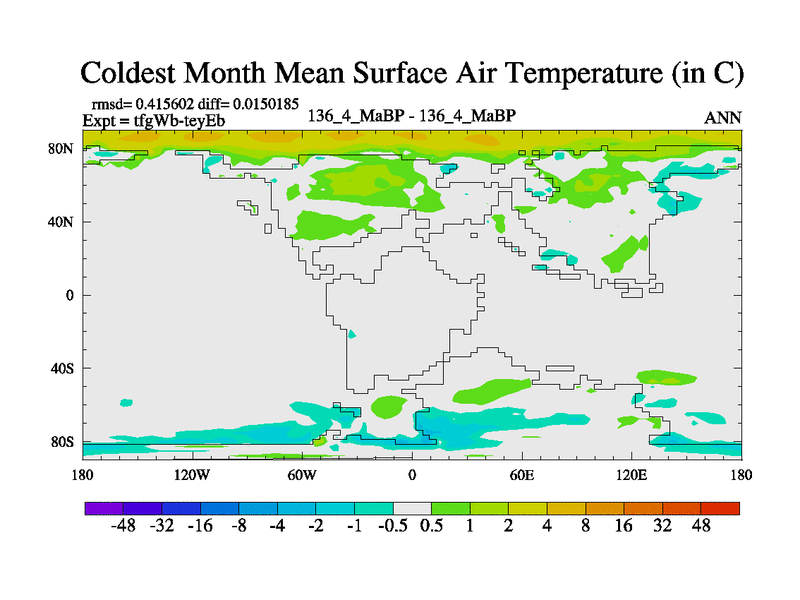 Coldest Month Mean Surface Air Temperature (in C)

rmsd= 0.415602 diff= 0.0150185
Expt = tfgWb-teyEb

136_4_MaBP - 136_4_MaBP

ANN

80N
40N
0
40S
80S

180
120W
60W
0
60E
120E
180

-48 -32 -16 -8 -4 -2 -1 -0.5 0.5 1 2 4 8 16 32 48